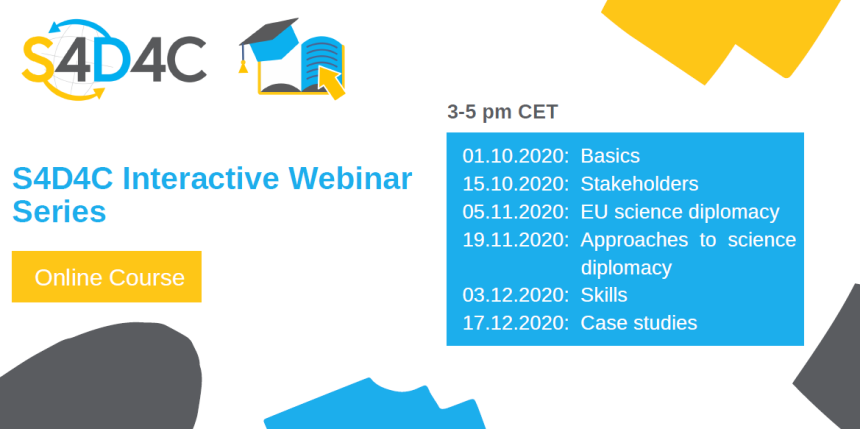 S4D4C

S4D4C Interactive Webinar Series

Online Course

3-5 pm CET

01.10.2020: Basics
15.10.2020: Stakeholders
05.11.2020: EU science diplomacy
19.11.2020: Approaches to science diplomacy
03.12.2020: Skills
17.12.2020: Case studies